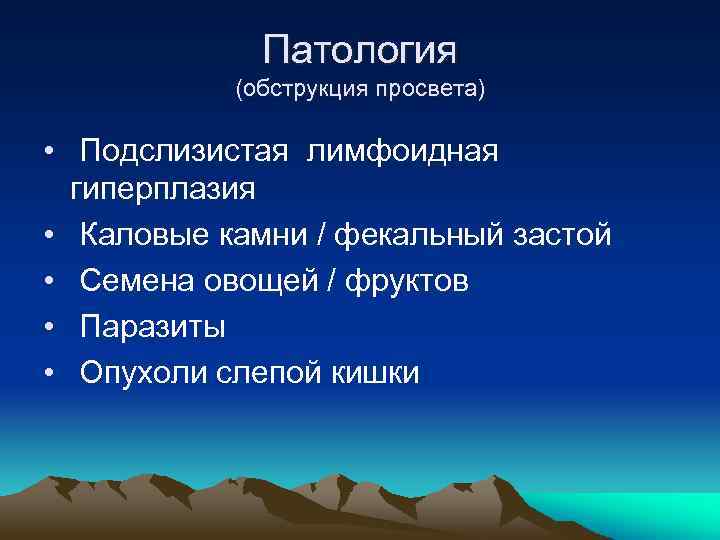 Патология
(обструкция просвета)

• Подслизистая лимфоидная гиперплазия
• Каловые камни / фекальный застой
• Семена овощей / фруктов
• Паразиты
• Опухоли слепой кишки